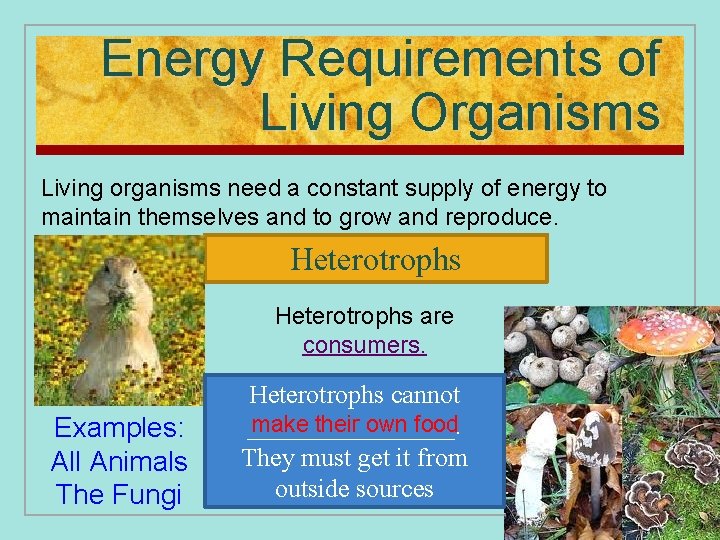 Energy Requirements of Living Organisms

Living organisms need a constant supply of energy to maintain themselves and to grow and reproduce.

Heterotrophs

Heterotrophs are consumers.

Heterotrophs cannot make their own food. They must get it from outside sources

Examples:
All Animals
The Fungi